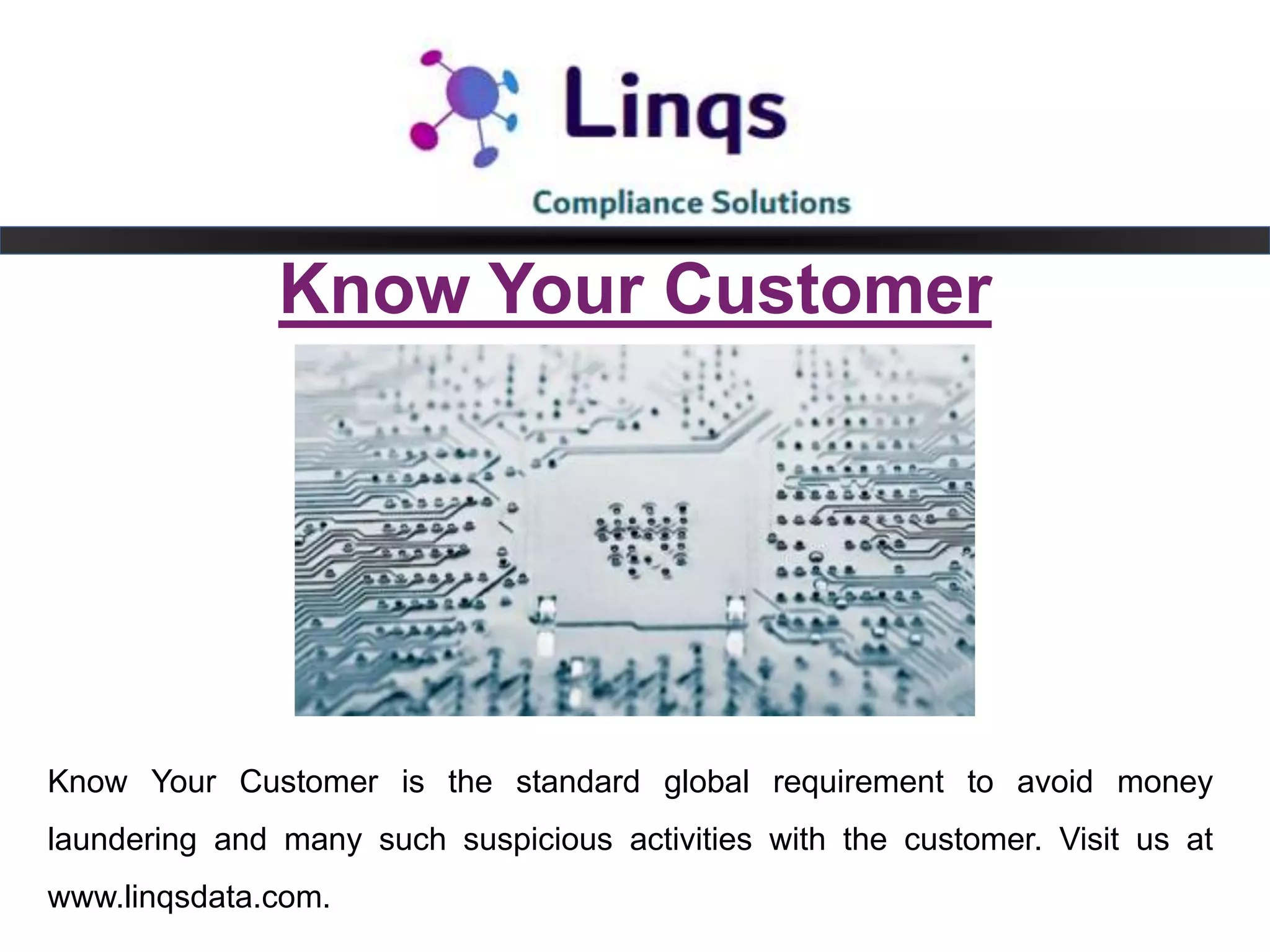 Linqs

Compliance Solutions

Know Your Customer

Know Your Customer is the standard global requirement to avoid money laundering and many such suspicious activities with the customer. Visit us at www.linqsdata.com.